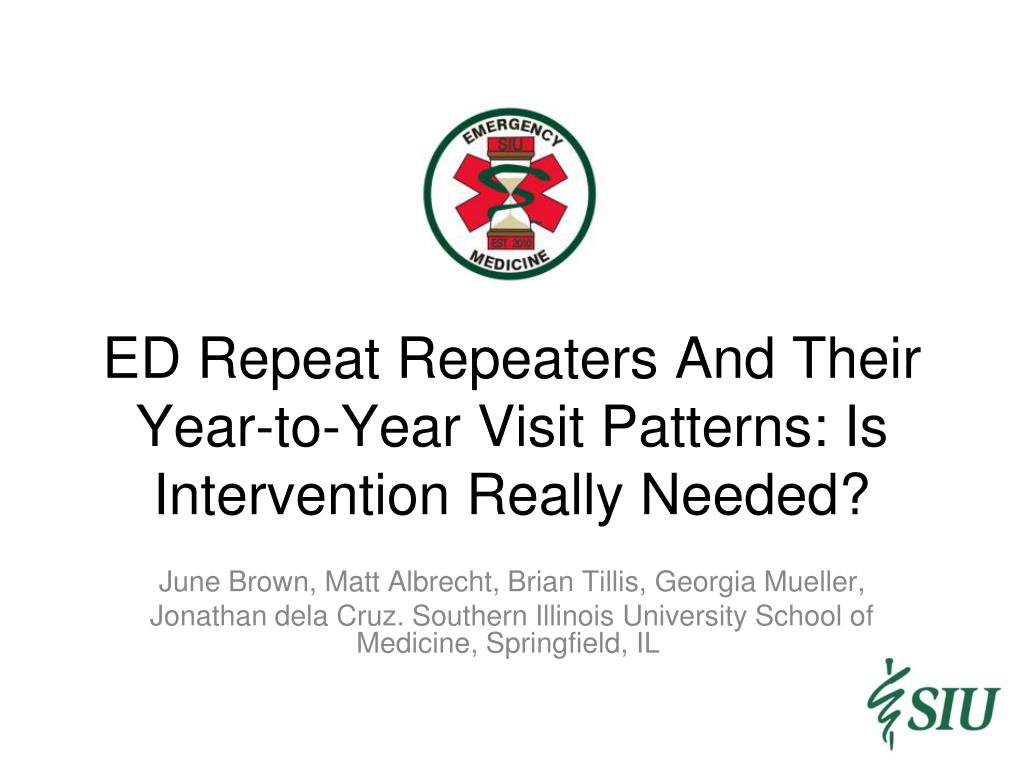 EMERGENCY
SIU
EST 2010
MEDICINE

ED Repeat Repeaters And Their Year-to-Year Visit Patterns: Is Intervention Really Needed?

June Brown, Matt Albrecht, Brian Tillis, Georgia Mueller, Jonathan dela Cruz. Southern Illinois University School of Medicine, Springfield, IL

SIU